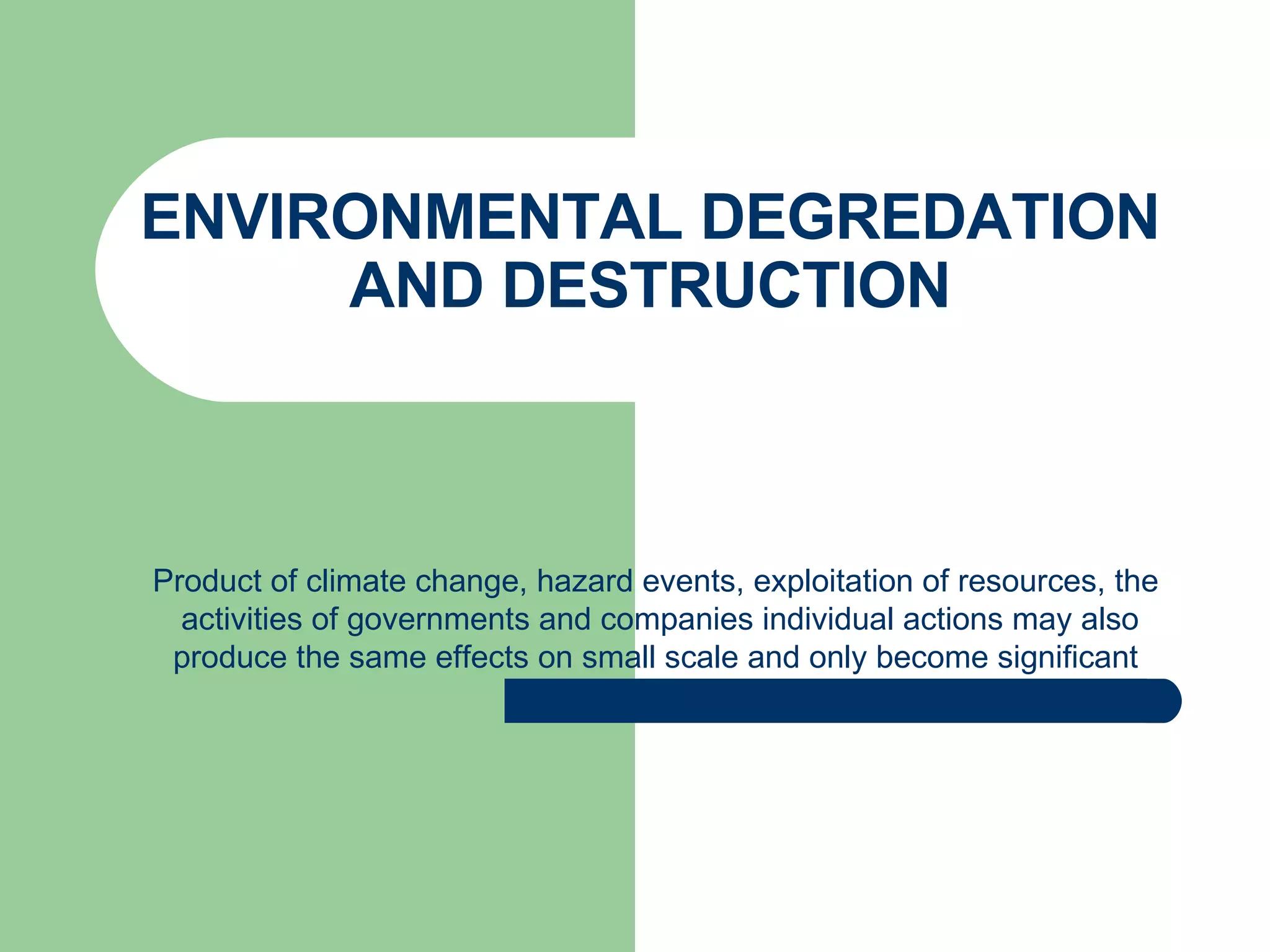 ENVIRONMENTAL DEGREDATION AND DESTRUCTION

Product of climate change, hazard events, exploitation of resources, the activities of governments and companies individual actions may also produce the same effects on small scale and only become significant